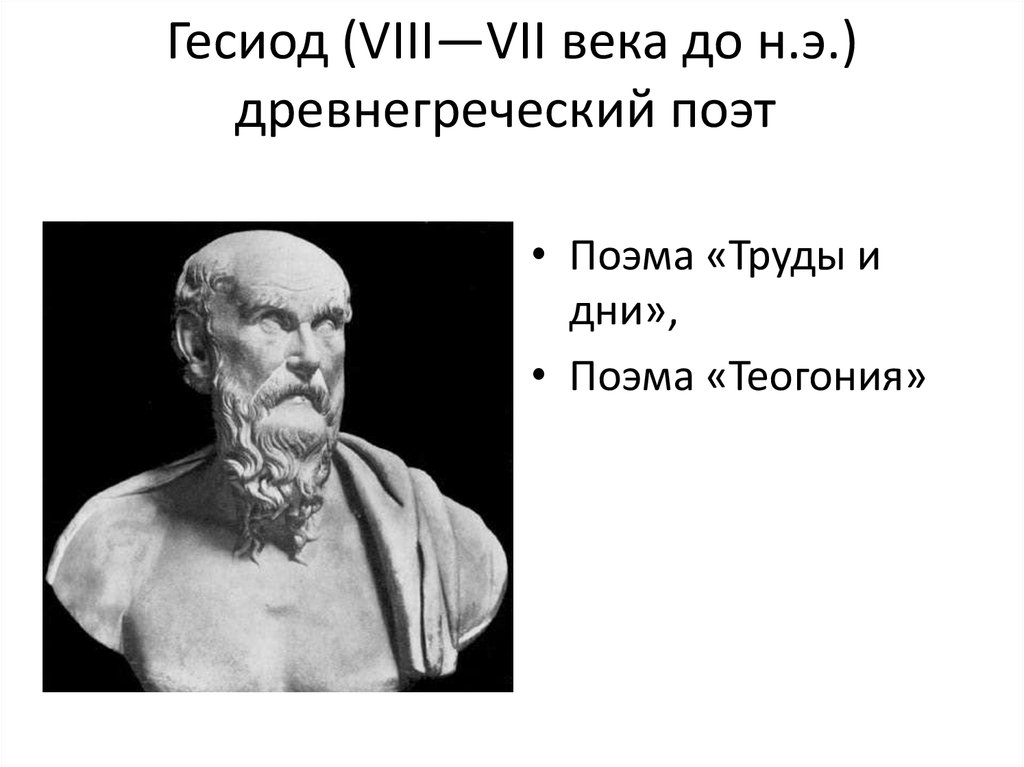 Гесиод (VIII—VII века до н.э.) древнегреческий поэт

• Поэма «Труды и дни»,
• Поэма «Теогония»